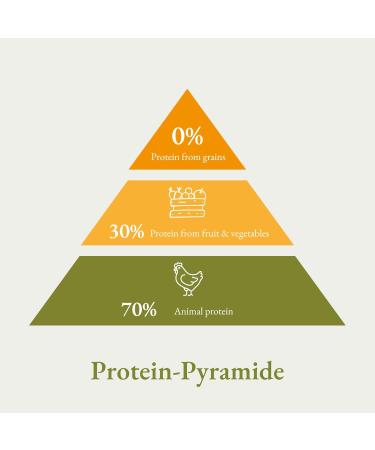 0%
Protein from grains

30% Protein from fruit & vegetables

70% Animal protein

Protein-Pyramide